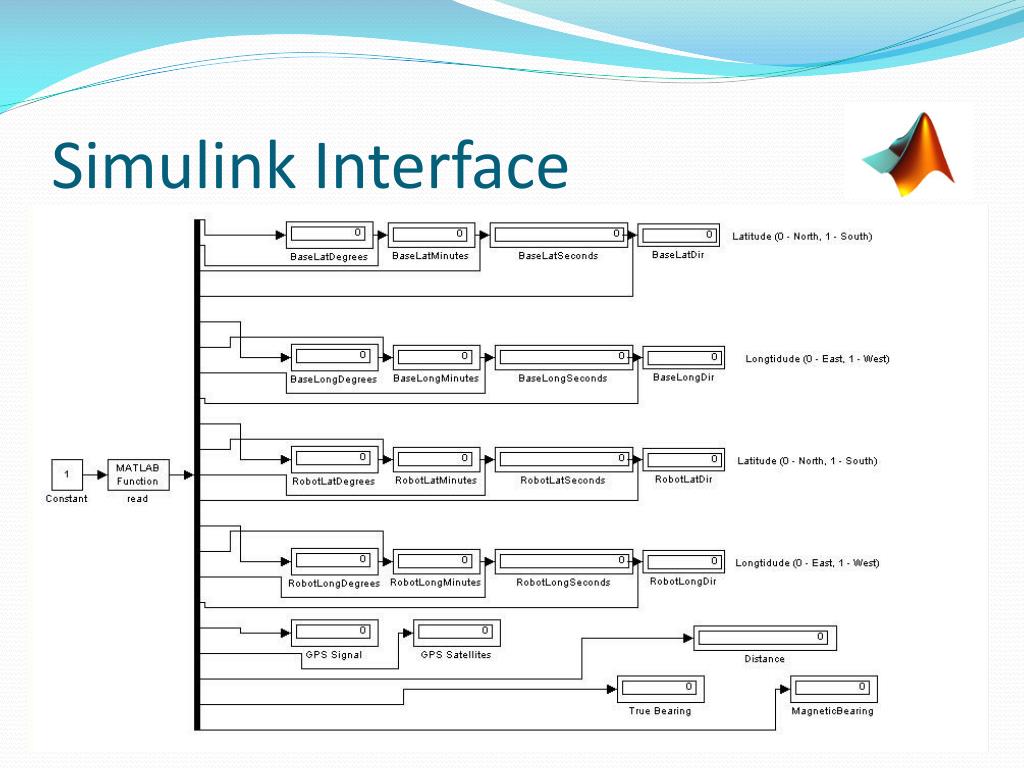 Simulink Interface

1
Constant

MATLAB Function
read

0
BaseLatDegrees
0
BaseLatMinutes
0
BaseLatSeconds
0
BaseLatDir
Latitude (0 - North, 1 - South)

0
BaseLongDegrees
0
BaseLongMinutes
0
BaseLongSeconds
0
BaseLongDir
Longtidude (0 - East, 1 - West)

0
RobotLatDegrees
0
RobotLatMinutes
0
RobotLatSeconds
0
RobotLatDir
Latitude (0 - North, 1 - South)

0
RobotLongDegrees
0
RobotLongMinutes
0
RobotLongSeconds
0
RobotLongDir
Longtidude (0 - East, 1 - West)

0
GPS Signal
0
GPS Satellites
0
Distance
0
True Bearing
0
MagneticBearing